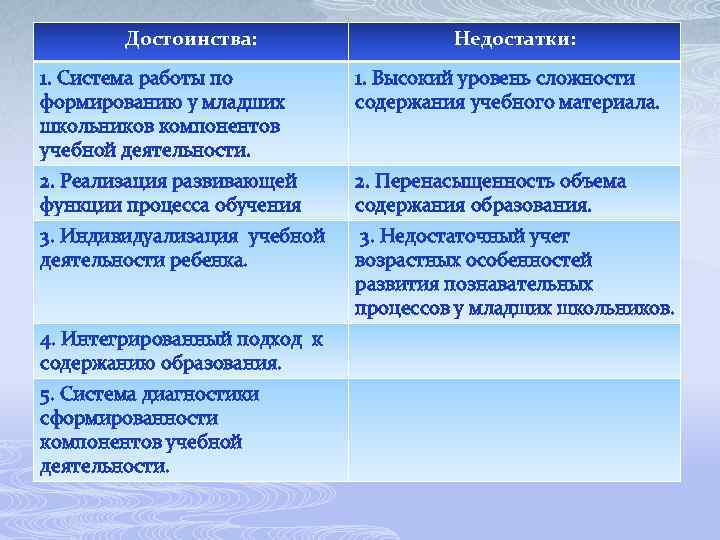 | Достоинства: | Недостатки: |
|---|---|
| 1. Система работы по формированию у младших школьников компонентов учебной деятельности. | 1. Высокий уровень сложности содержания учебного материала. |
| 2. Реализация развивающей функции процесса обучения | 2. Перенасыщенность объема содержания образования. |
| 3. Индивидуализация учебной деятельности ребенка. | 3. Недостаточный учет возрастных особенностей развития познавательных процессов у младших школьников. |
| 4. Интегрированный подход к содержанию образования. | |
| 5. Система диагностики сформированности компонентов учебной деятельности. | |